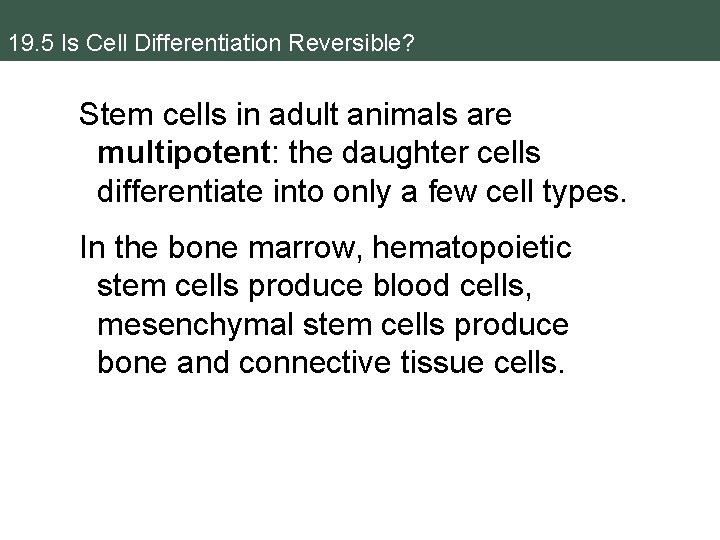 19.5 Is Cell Differentiation Reversible?

Stem cells in adult animals are multipotent: the daughter cells differentiate into only a few cell types.

In the bone marrow, hematopoietic stem cells produce blood cells, mesenchymal stem cells produce bone and connective tissue cells.